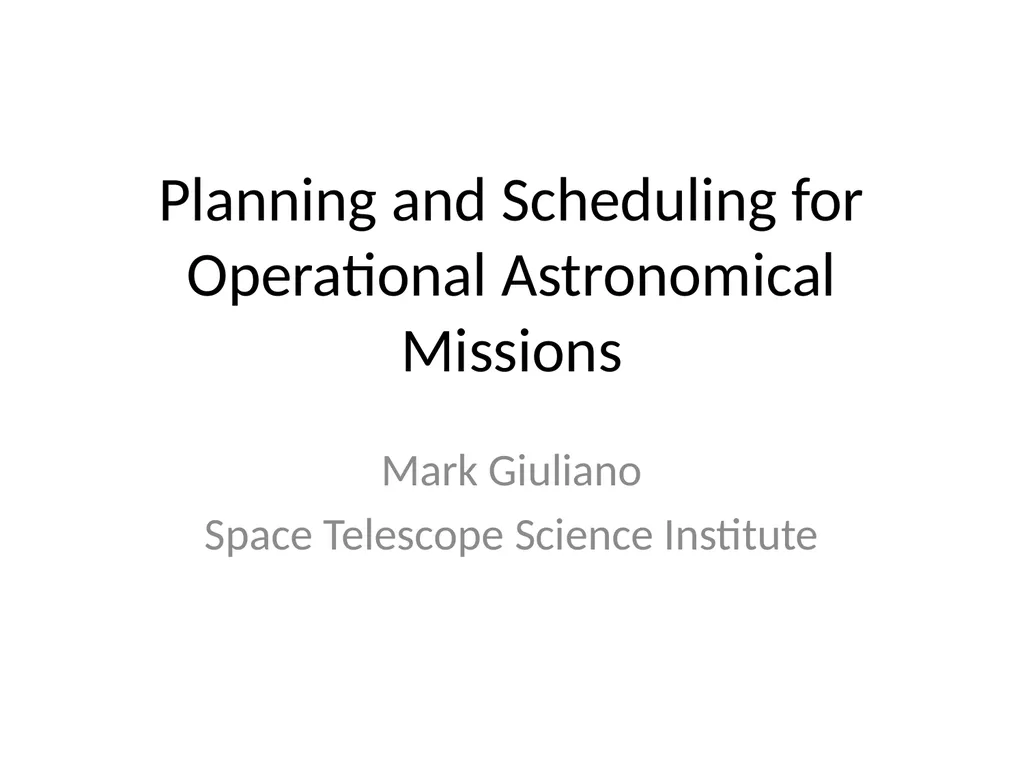 Planning and Scheduling for Operational Astronomical Missions

Mark Giuliano
Space Telescope Science Institute